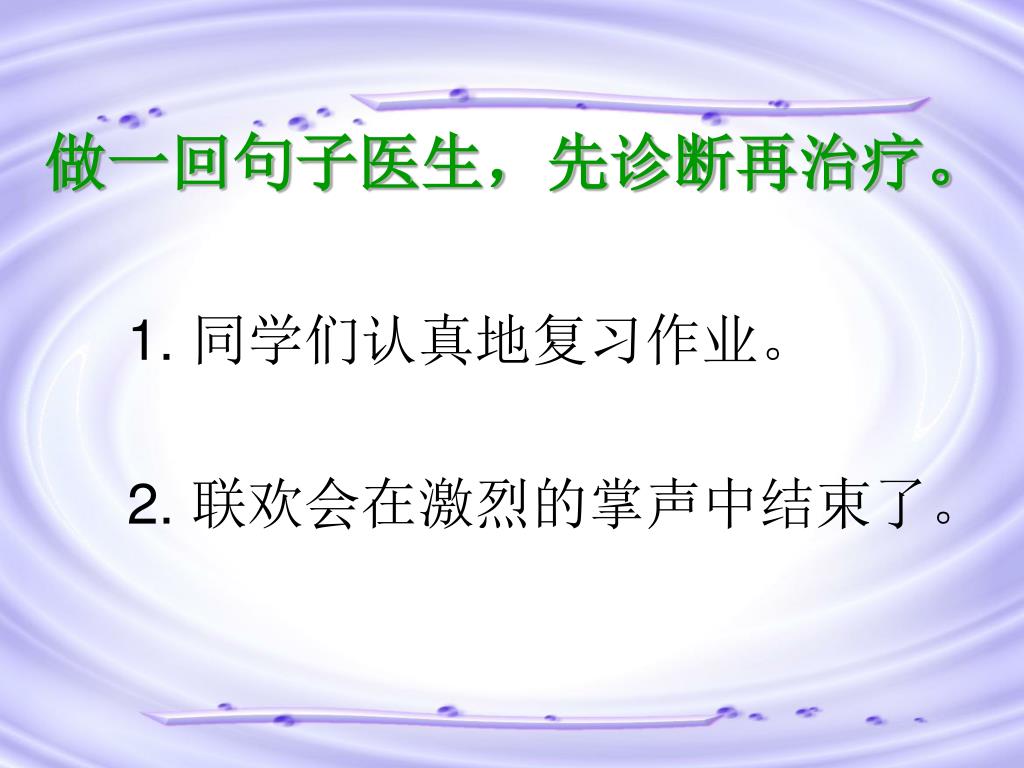 做一回句子医生，先诊断再治疗。

1. 同学们认真地复习作业。

2. 联欢会在激烈的掌声中结束了。